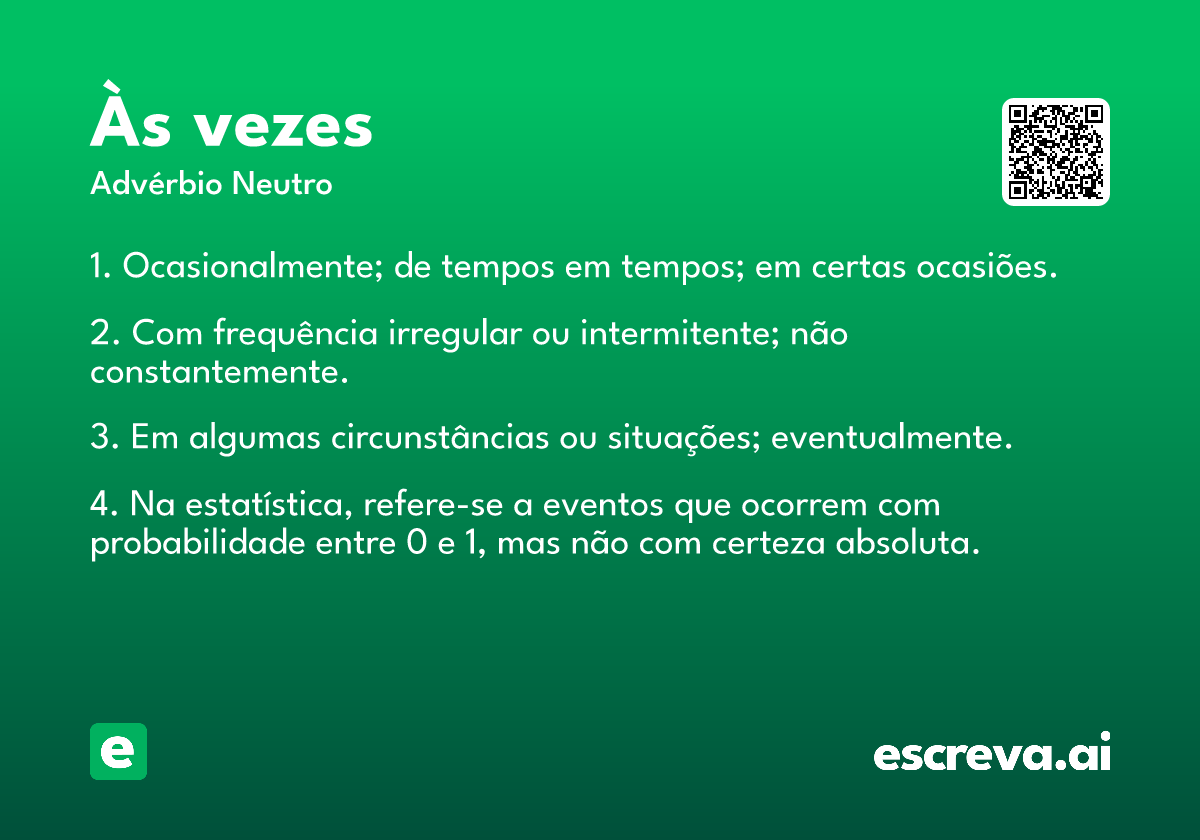 Às vezes
Advérbio Neutro

1. Ocasionalmente; de tempos em tempos; em certas ocasiões.

2. Com frequência irregular ou intermitente; não constantemente.

3. Em algumas circunstâncias ou situações; eventualmente.

4. Na estatística, refere-se a eventos que ocorrem com probabilidade entre 0 e 1, mas não com certeza absoluta.

e

escreva.ai